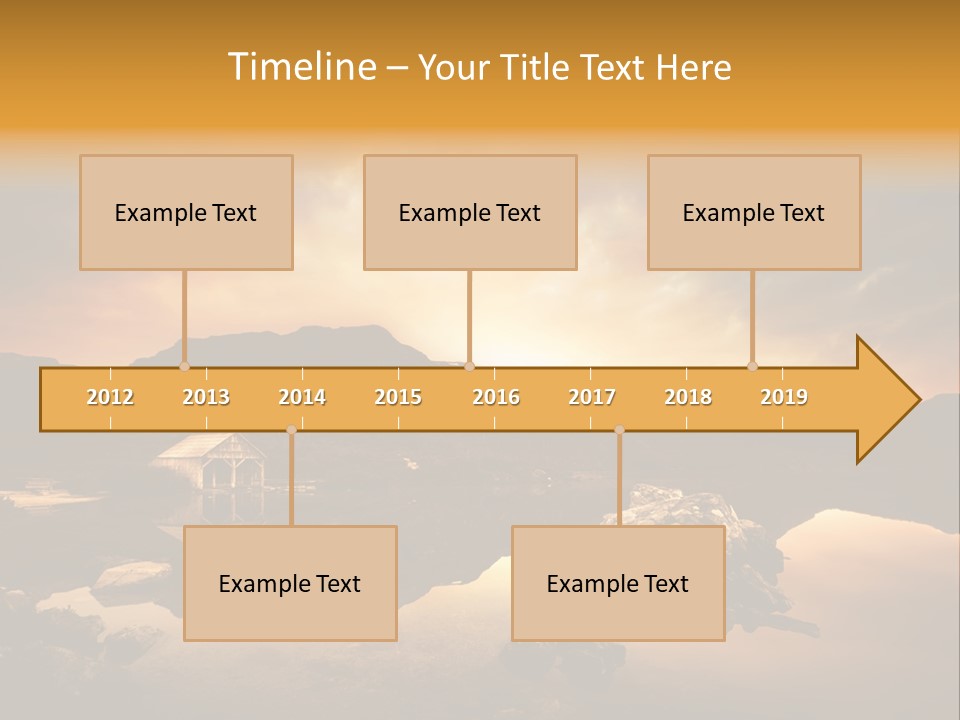 Timeline – Your Title Text Here

Example Text

Example Text

Example Text

2012 2013 2014 2015 2016 2017 2018 2019

Example Text

Example Text